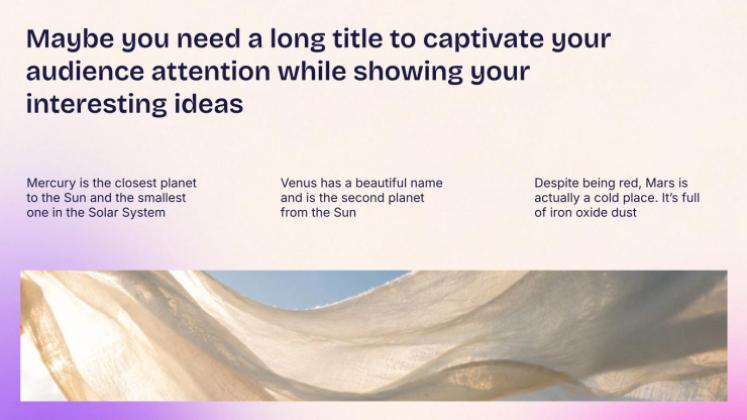 Maybe you need a long title to captivate your audience attention while showing your interesting ideas

Mercury is the closest planet to the Sun and the smallest one in the Solar System

Venus has a beautiful name and is the second planet from the Sun

Despite being red, Mars is actually a cold place. It's full of iron oxide dust